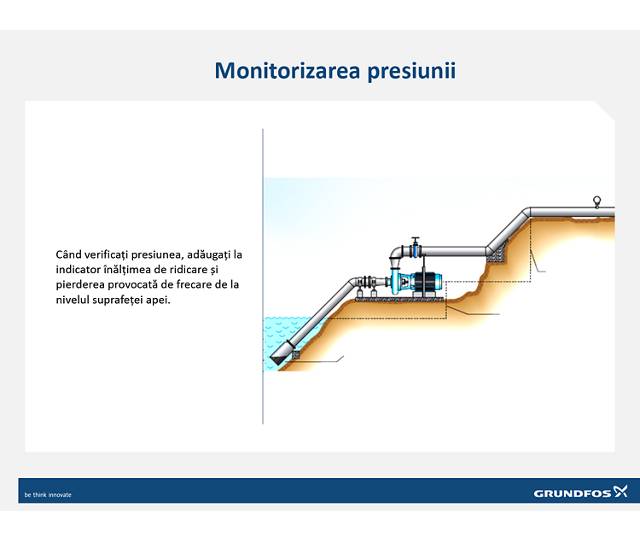 Monitorizarea presiunii

Când verificați presiunea, adăugați la indicator înălțimea de ridicare și pierderea provocată de frecare de la nivelul suprafeței apei.

be think innovate

GRUNDFOS